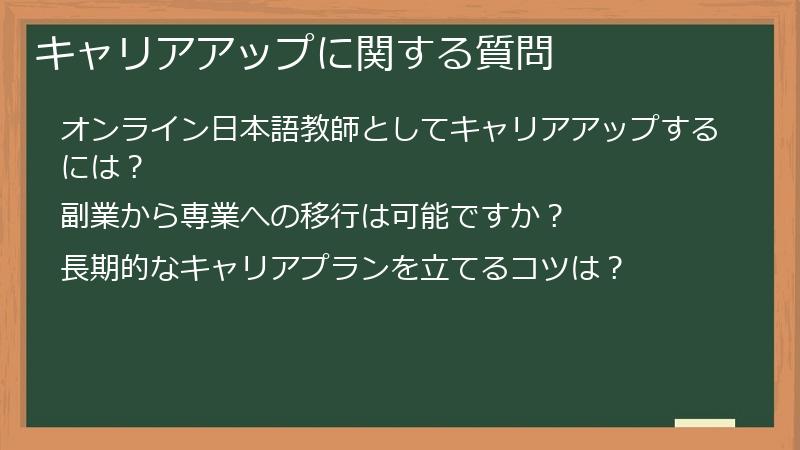 キャリアアップに関する質問

オンライン日本語教師としてキャリアアップするには？

副業から専業への移行は可能ですか？

長期的なキャリアプランを立てるコツは？